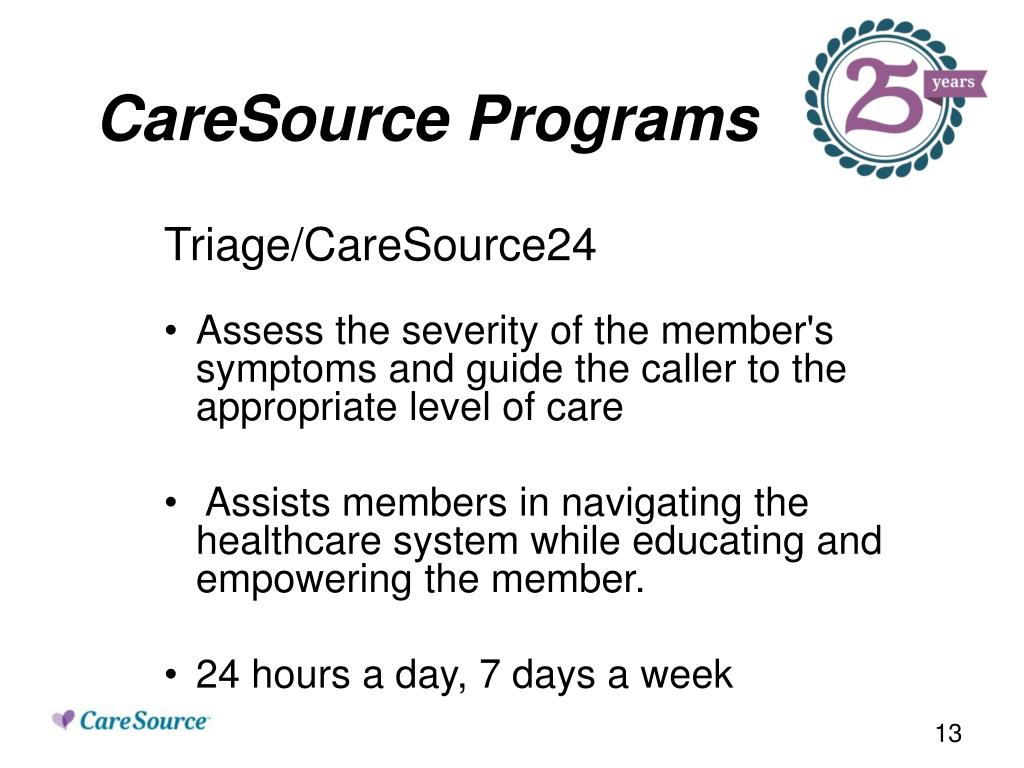 CareSource Programs

25 years

Triage/CareSource24

• Assess the severity of the member's symptoms and guide the caller to the appropriate level of care

• Assists members in navigating the healthcare system while educating and empowering the member.

• 24 hours a day, 7 days a week

CareSource

13